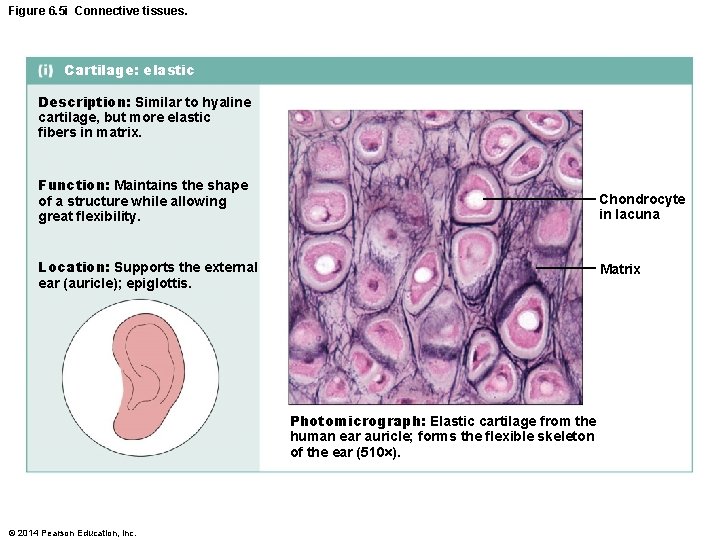 Figure 6.5i Connective tissues.

(i) Cartilage: elastic

Description: Similar to hyaline cartilage, but more elastic fibers in matrix.

Function: Maintains the shape of a structure while allowing great flexibility.

Location: Supports the external ear (auricle); epiglottis.

Chondrocyte in lacuna

Matrix

Photomicrograph: Elastic cartilage from the human ear auricle; forms the flexible skeleton of the ear (510×).

© 2014 Pearson Education, Inc.